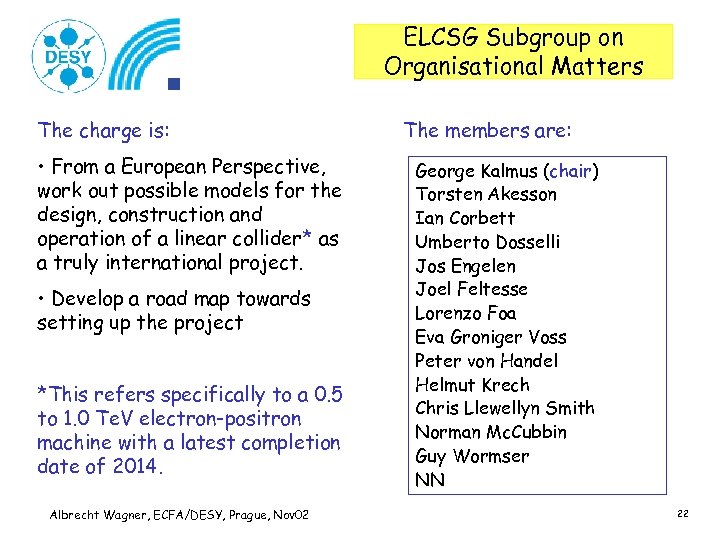 DESY

ELCSG Subgroup on Organisational Matters

The charge is:

• From a European Perspective, work out possible models for the design, construction and operation of a linear collider* as a truly international project.

• Develop a road map towards setting up the project

*This refers specifically to a 0.5 to 1.0 TeV electron-positron machine with a latest completion date of 2014.

The members are:

George Kalmus (chair)
Torsten Akesson
Ian Corbett
Umberto Dosselli
Jos Engelen
Joel Feltesse
Lorenzo Foa
Eva Groniger Voss
Peter von Handel
Helmut Krech
Chris Llewellyn Smith
Norman McCubbin
Guy Wormser
NN

Albrecht Wagner, ECFA/DESY, Prague, Nov02

22